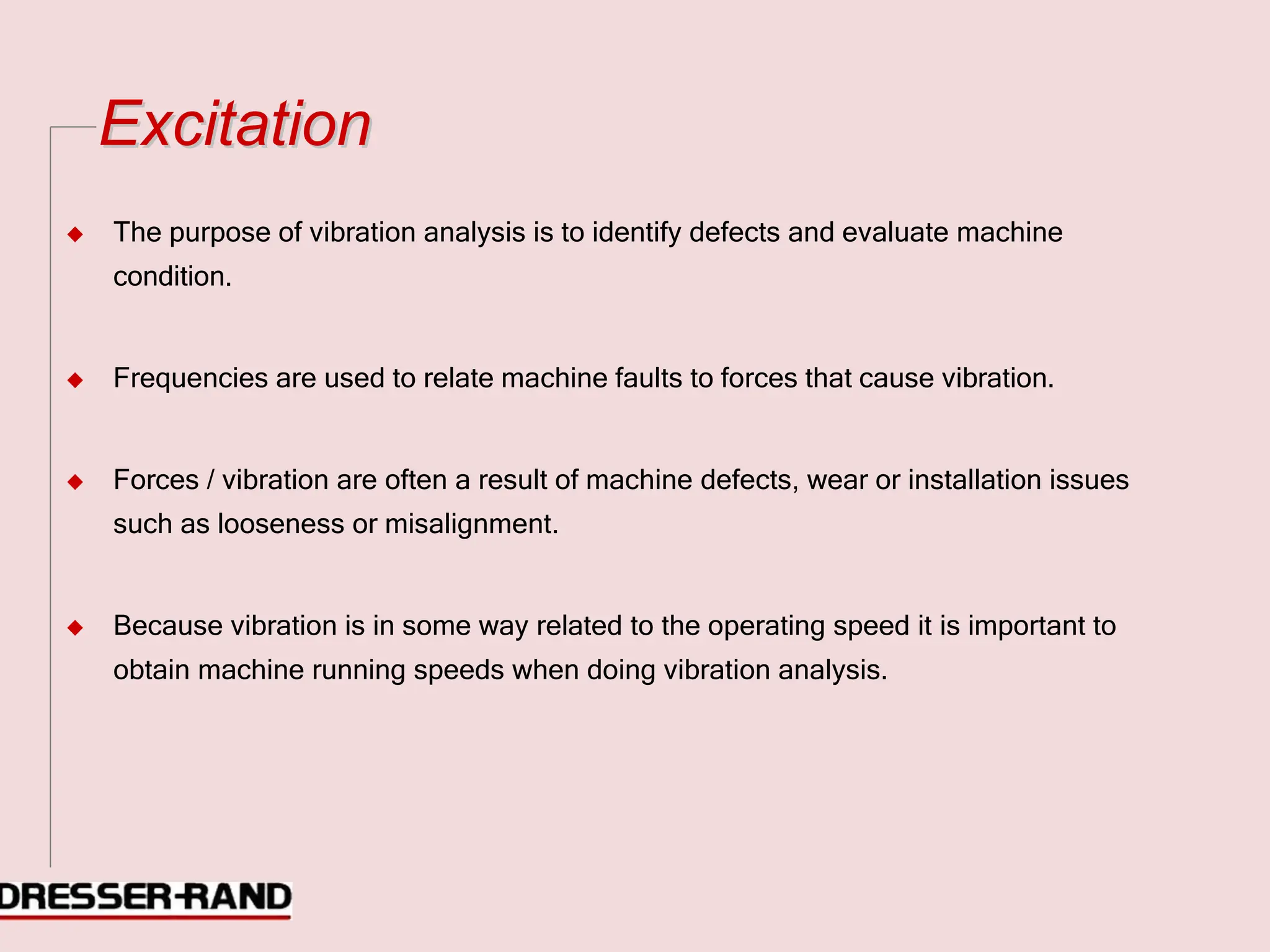 Excitation

◆ The purpose of vibration analysis is to identify defects and evaluate machine condition.

◆ Frequencies are used to relate machine faults to forces that cause vibration.

◆ Forces / vibration are often a result of machine defects, wear or installation issues such as looseness or misalignment.

◆ Because vibration is in some way related to the operating speed it is important to obtain machine running speeds when doing vibration analysis.

DRESSER-RAND